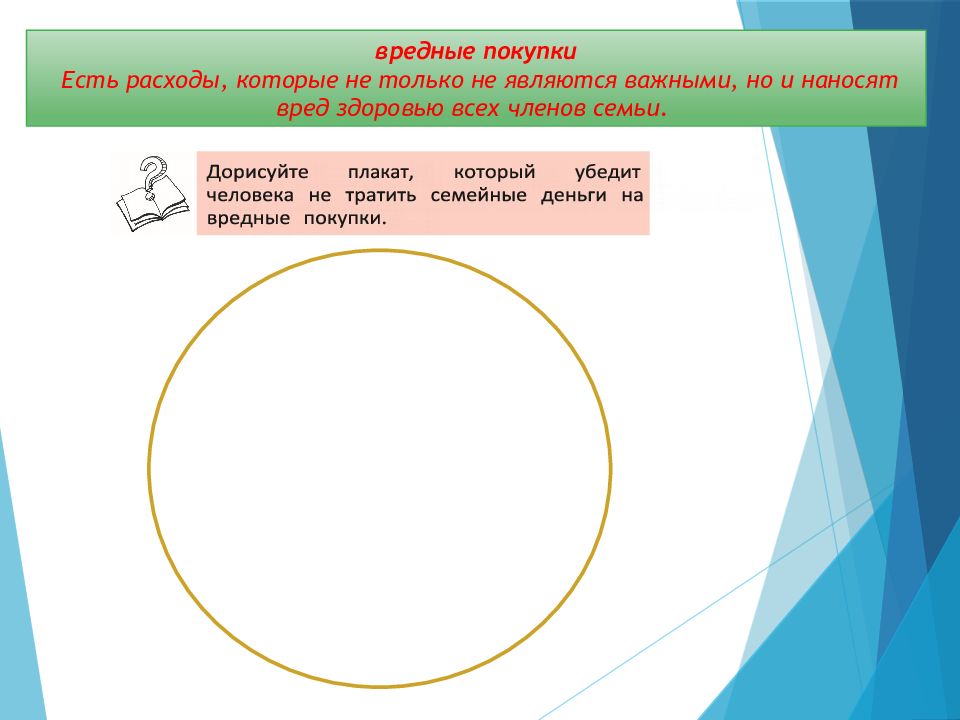 вредные покупки
Есть расходы, которые не только не являются важными, но и наносят вред здоровью всех членов семьи.

Дорисуйте плакат, который убедит человека не тратить семейные деньги на вредные покупки.